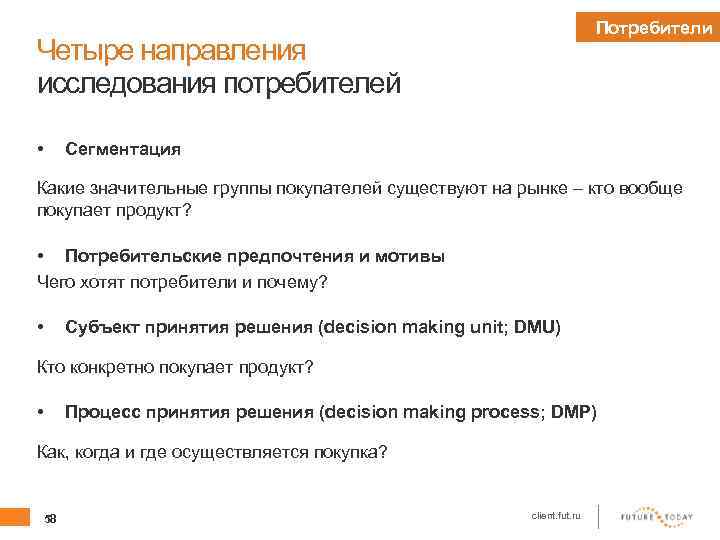 Потребители

Четыре направления
исследования потребителей

• Сегментация

Какие значительные группы покупателей существуют на рынке – кто вообще покупает продукт?

• Потребительские предпочтения и мотивы
Чего хотят потребители и почему?

• Субъект принятия решения (decision making unit; DMU)

Кто конкретно покупает продукт?

• Процесс принятия решения (decision making process; DMP)

Как, когда и где осуществляется покупка?

58

client.fut.ru

FUTURE TODAY